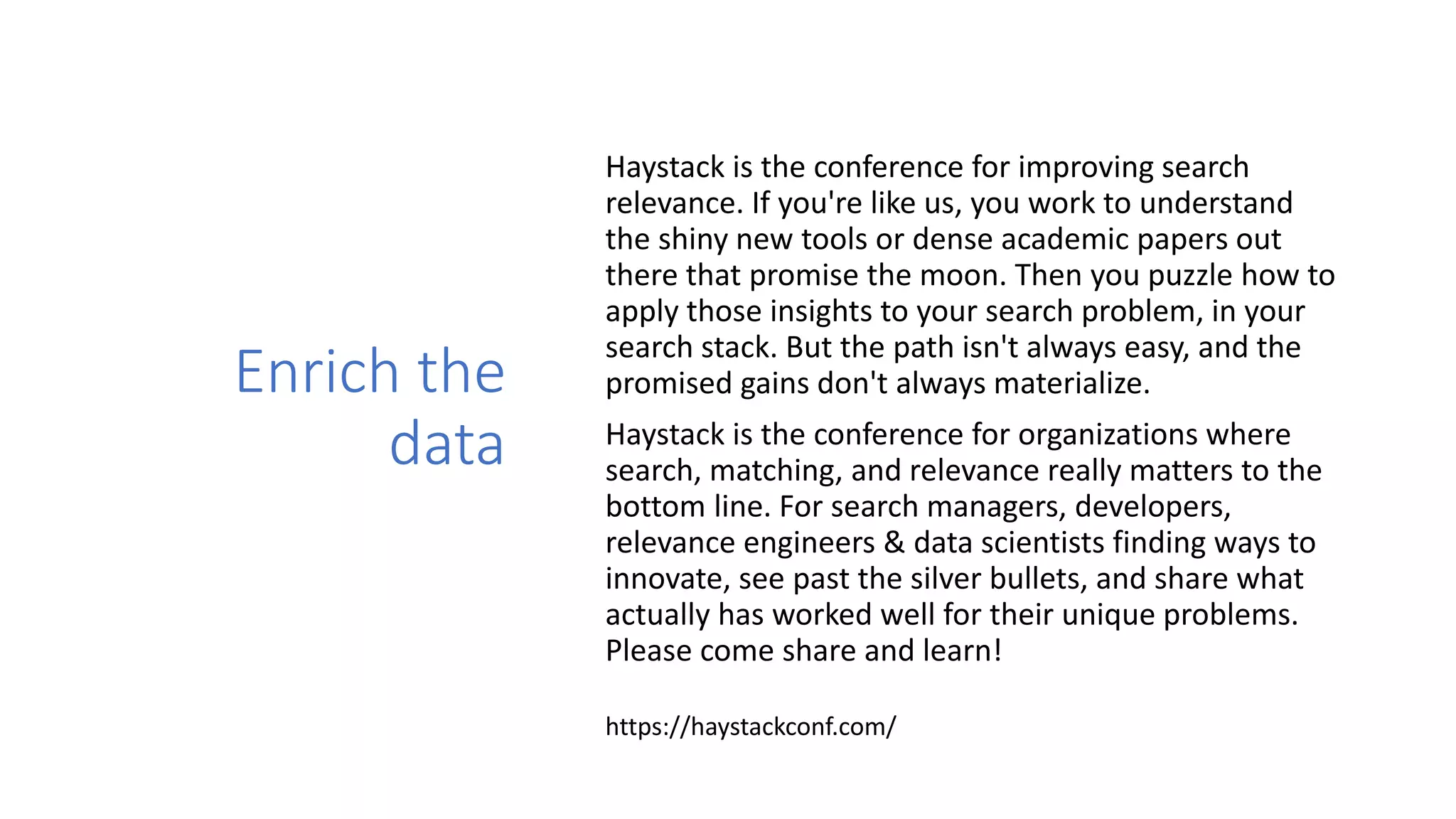 Enrich the data

Haystack is the conference for improving search relevance. If you're like us, you work to understand the shiny new tools or dense academic papers out there that promise the moon. Then you puzzle how to apply those insights to your search problem, in your search stack. But the path isn't always easy, and the promised gains don't always materialize.

Haystack is the conference for organizations where search, matching, and relevance really matters to the bottom line. For search managers, developers, relevance engineers & data scientists finding ways to innovate, see past the silver bullets, and share what actually has worked well for their unique problems. Please come share and learn!

https://haystackconf.com/